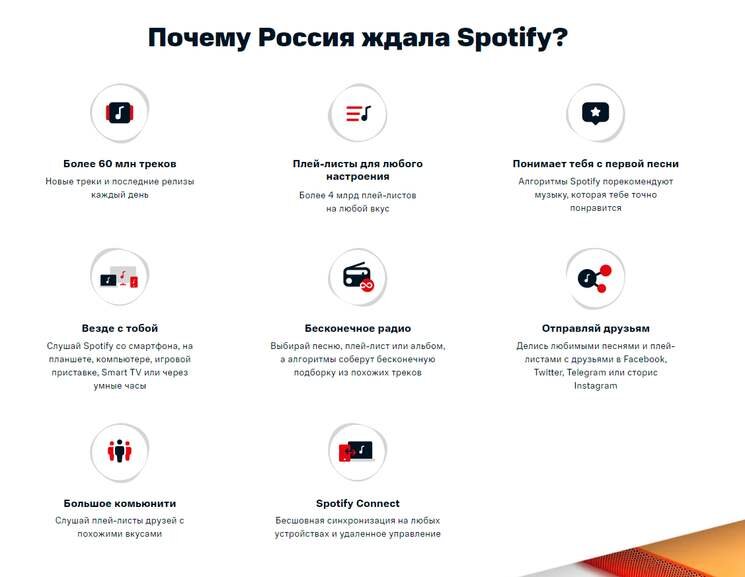 Почему Россия ждала Spotify?

Более 60 млн треков
Новые треки и последние релизы каждый день

Плей-листы для любого настроения
Более 4 млрд плей-листов на любой вкус

Понимает тебя с первой песни
Алгоритмы Spotify порекомендуют музыку, которая тебе точно понравится

Везде с тобой
Слушай Spotify со смартфона, на планшете, компьютере, игровой приставке, Smart TV или через умные часы

Бесконечное радио
Выбирай песню, плей-лист или альбом, а алгоритмы соберут бесконечную подборку из похожих треков

Отправляй друзьям
Делись любимыми песнями и плей-листами с друзьями в Facebook, Twitter, Telegram или сторис Instagram

Большое комьюнити
Слушай плей-листы друзей с похожими вкусами

Spotify Connect
Бесшовная синхронизация на любых устройствах и удаленное управление